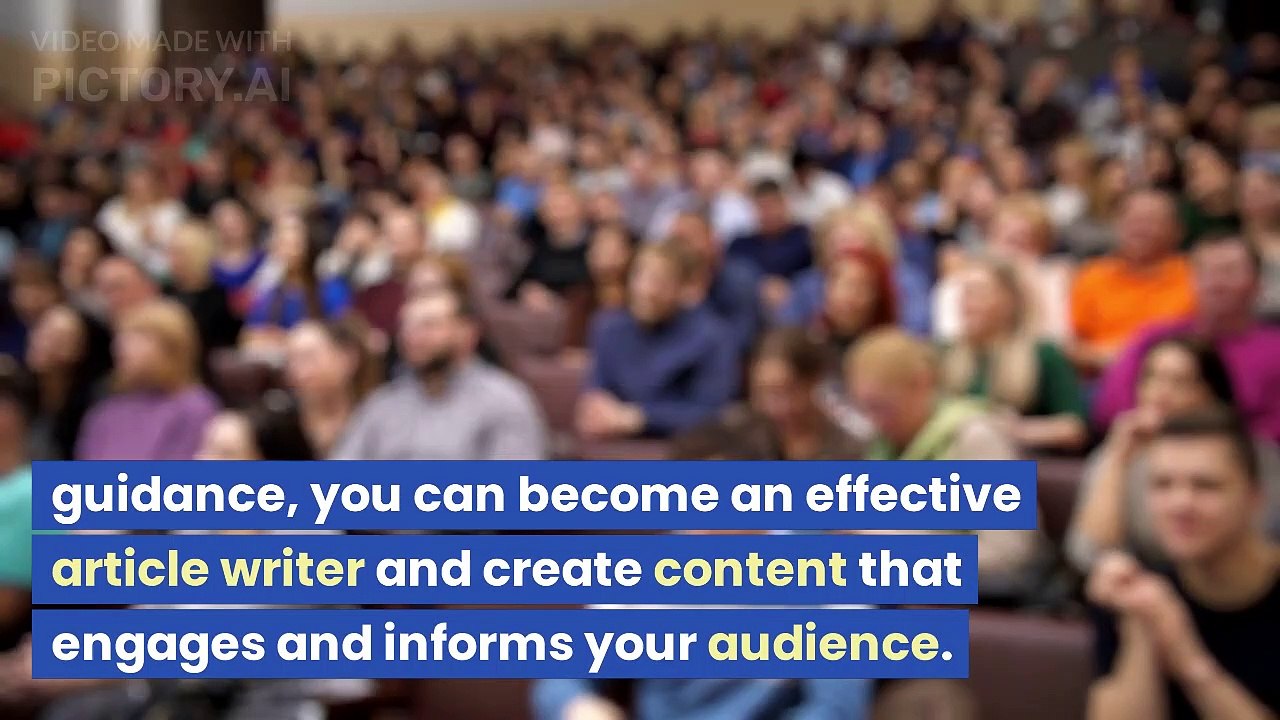 VIDEO MADE WITH
PICTORY.AI

guidance, you can become an effective article writer and create content that engages and informs your audience.